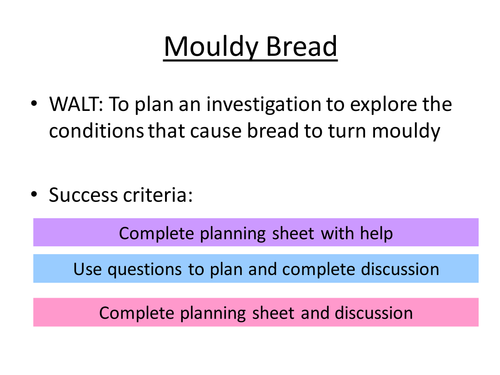 Mouldy Bread

• WALT: To plan an investigation to explore the conditions that cause bread to turn mouldy

• Success criteria:

Complete planning sheet with help

Use questions to plan and complete discussion

Complete planning sheet and discussion